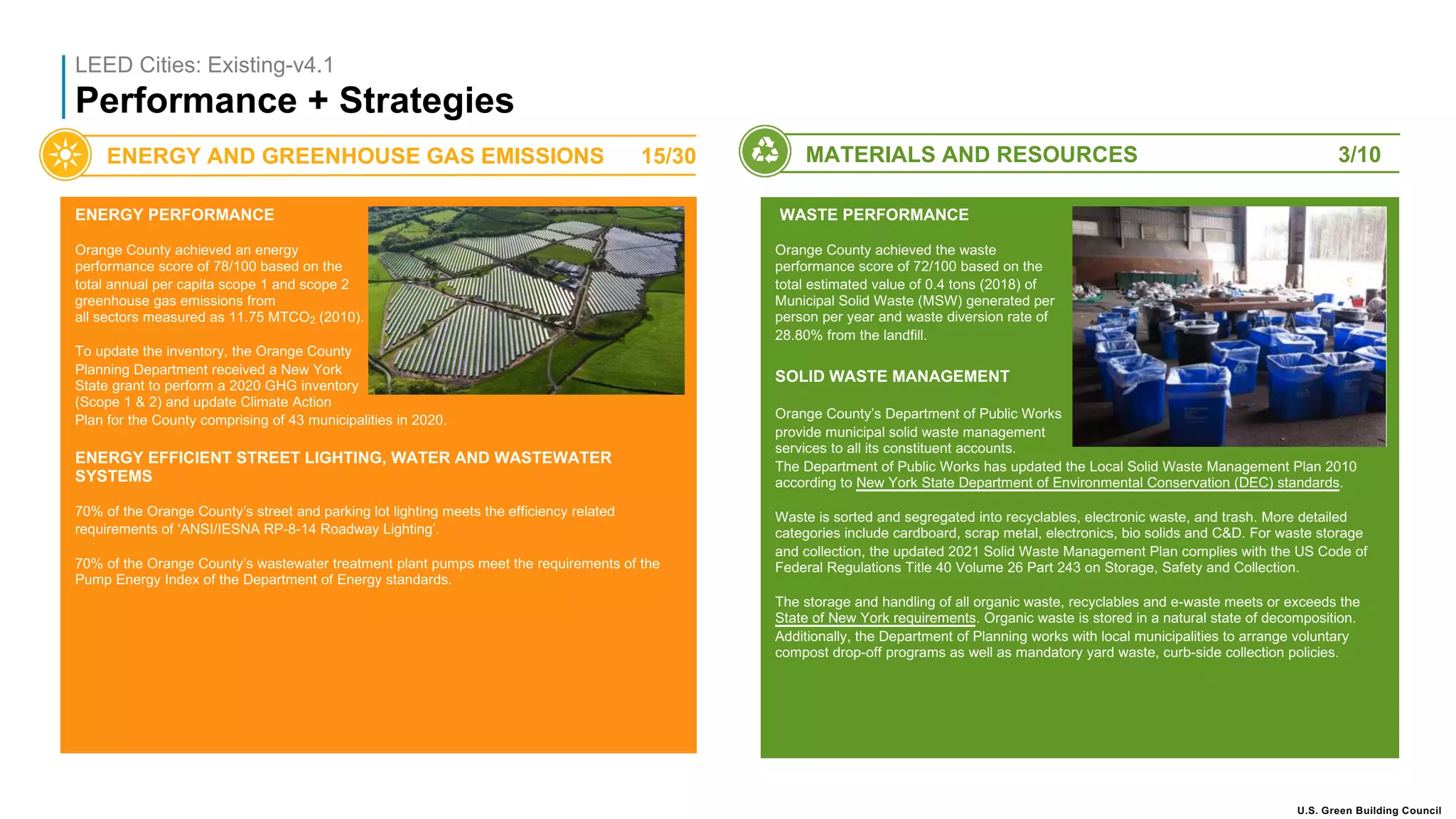 LEED Cities: Existing-v4.1

Performance + Strategies

ENERGY AND GREENHOUSE GAS EMISSIONS 15/30

ENERGY PERFORMANCE

Orange County achieved an energy performance score of 78/100 based on the total annual per capita scope 1 and scope 2 greenhouse gas emissions from all sectors measured as 11.75 $MTCO_2$ (2010).

To update the inventory, the Orange County Planning Department received a New York State grant to perform a 2020 GHG inventory (Scope 1 & 2) and update Climate Action Plan for the County comprising of 43 municipalities in 2020.

ENERGY EFFICIENT STREET LIGHTING, WATER AND WASTEWATER SYSTEMS

70% of the Orange County's street and parking lot lighting meets the efficiency related requirements of 'ANSI/IESNA RP-8-14 Roadway Lighting'.

70% of the Orange County's wastewater treatment plant pumps meet the requirements of the Pump Energy Index of the Department of Energy standards.

MATERIALS AND RESOURCES 3/10

WASTE PERFORMANCE

Orange County achieved the waste performance score of 72/100 based on the total estimated value of 0.4 tons (2018) of Municipal Solid Waste (MSW) generated per person per year and waste diversion rate of 28.80% from the landfill.

SOLID WASTE MANAGEMENT

Orange County's Department of Public Works provide municipal solid waste management services to all its constituent accounts. The Department of Public Works has updated the Local Solid Waste Management Plan 2010 according to New York State Department of Environmental Conservation (DEC) standards.

Waste is sorted and segregated into recyclables, electronic waste, and trash. More detailed categories include cardboard, scrap metal, electronics, bio solids and C&D. For waste storage and collection, the updated 2021 Solid Waste Management Plan complies with the US Code of Federal Regulations Title 40 Volume 26 Part 243 on Storage, Safety and Collection.

The storage and handling of all organic waste, recyclables and e-waste meets or exceeds the State of New York requirements. Organic waste is stored in a natural state of decomposition. Additionally, the Department of Planning works with local municipalities to arrange voluntary compost drop-off programs as well as mandatory yard waste, curb-side collection policies.

U.S. Green Building Council